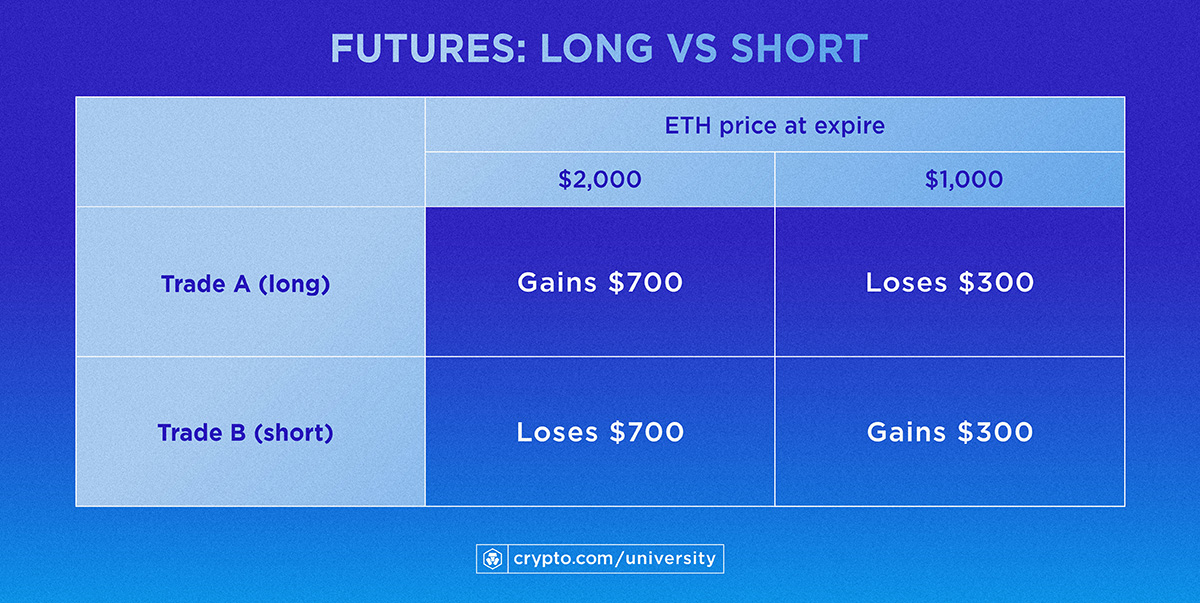 FUTURES: LONG VS SHORT

|  | ETH price at expire | |
|---|---|---|
|  | \$2,000 | \$1,000 |
| Trade A (long) | Gains \$700 | Loses \$300 |
| Trade B (short) | Loses \$700 | Gains \$300 |

crypto.com/university